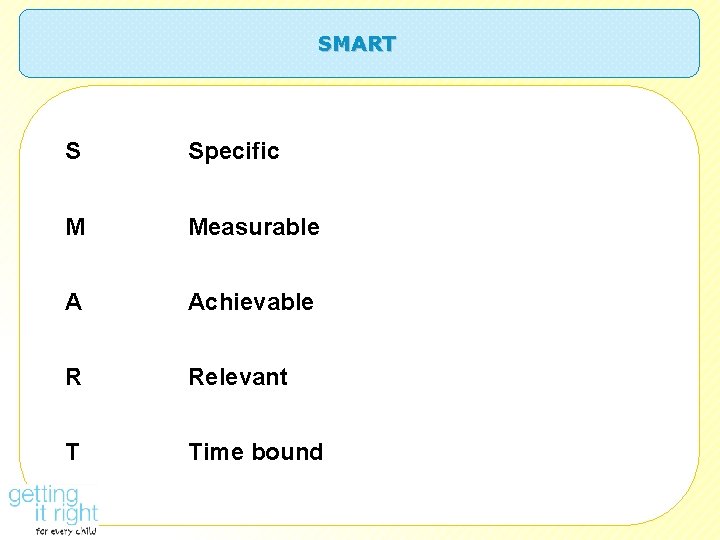 SMART

S Specific

M Measurable

A Achievable

R Relevant

T Time bound

getting it right for every child